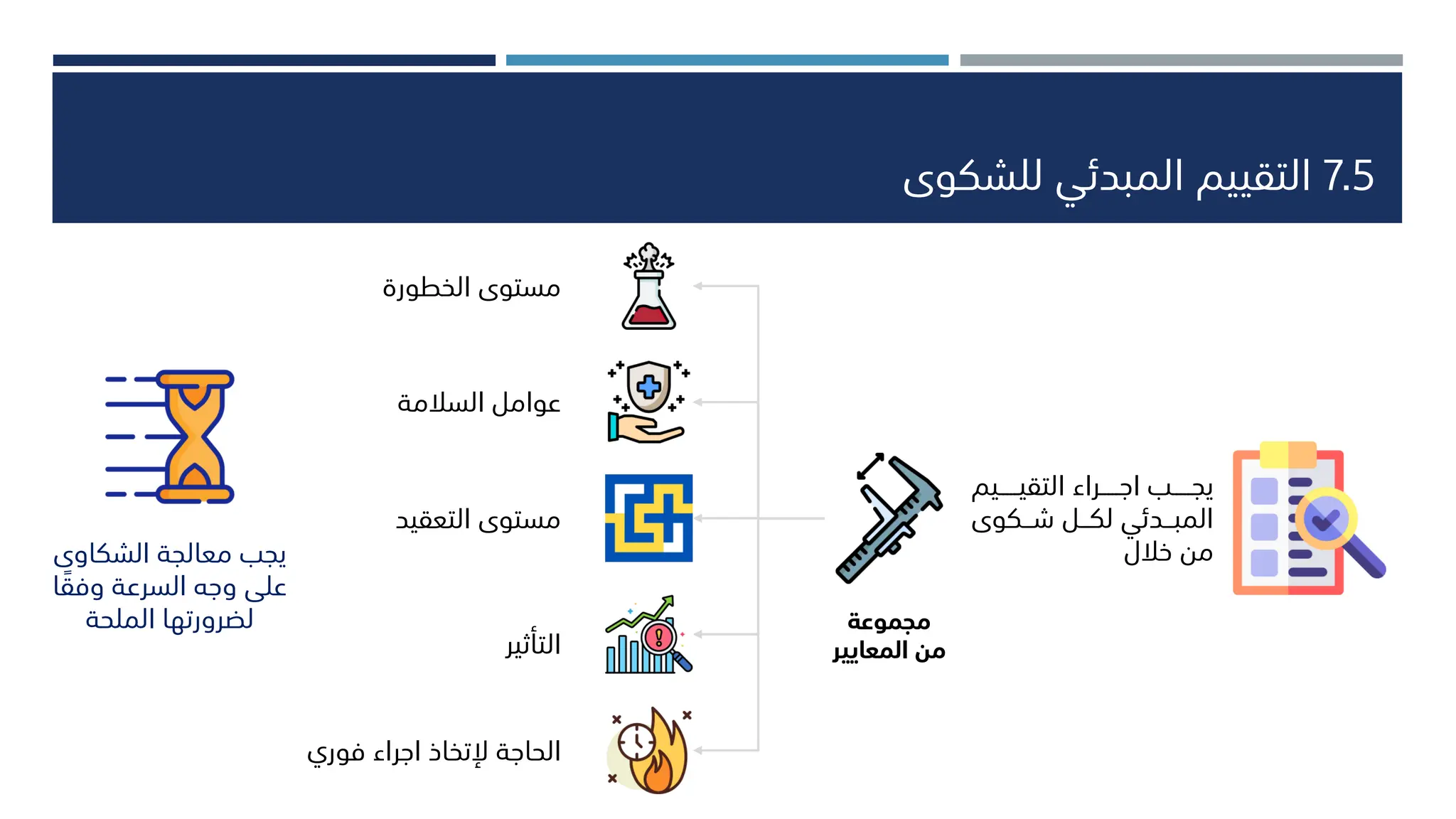 7.5 التقييم المبدئي للشكوى

يجب اجراء التقييم المبدئي لكل شكوى من خلال

مجموعة من المعايير

مستوى الخطورة

عوامل السلامة

مستوى التعقيد

التأثير

الحاجة لإتخاذ اجراء فوري

يجب معالجة الشكاوي على وجه السرعة وفقًا لضرورتها الملحة